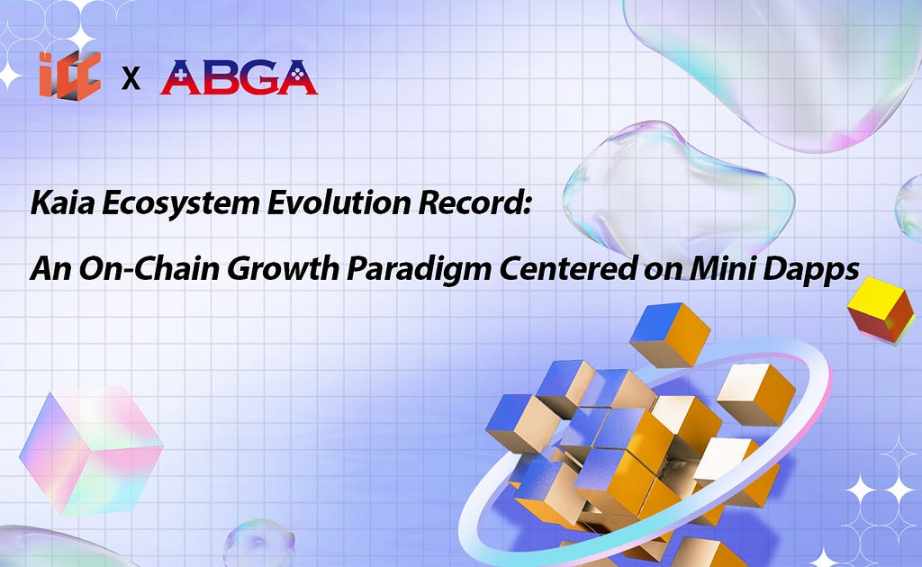 icc x ABGA

Kaia Ecosystem Evolution Record:

An On-Chain Growth Paradigm Centered on Mini Dapps